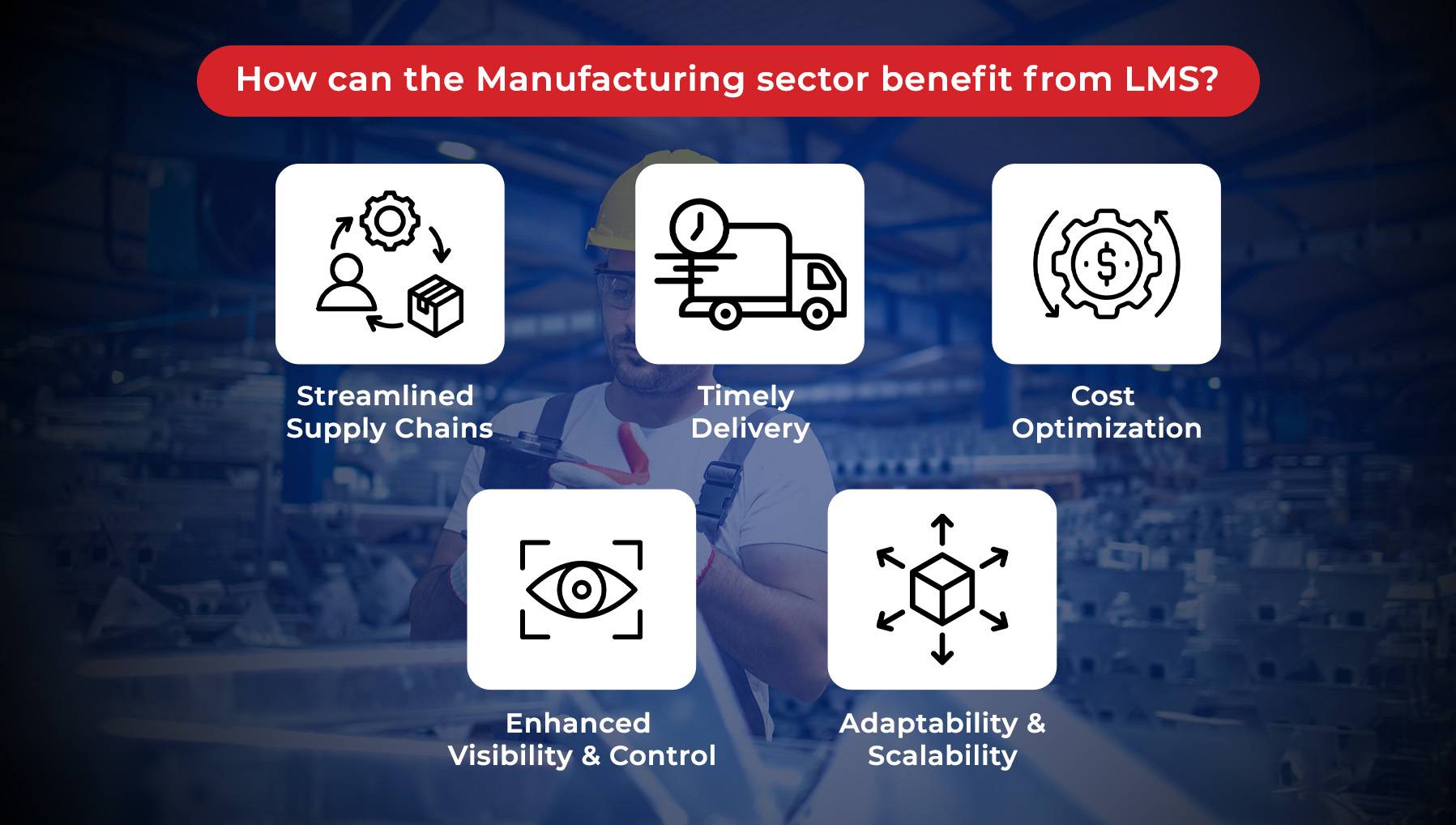 How can the Manufacturing sector benefit from LMS?

Streamlined Supply Chains

Timely Delivery

Cost Optimization

Enhanced Visibility & Control

Adaptability & Scalability